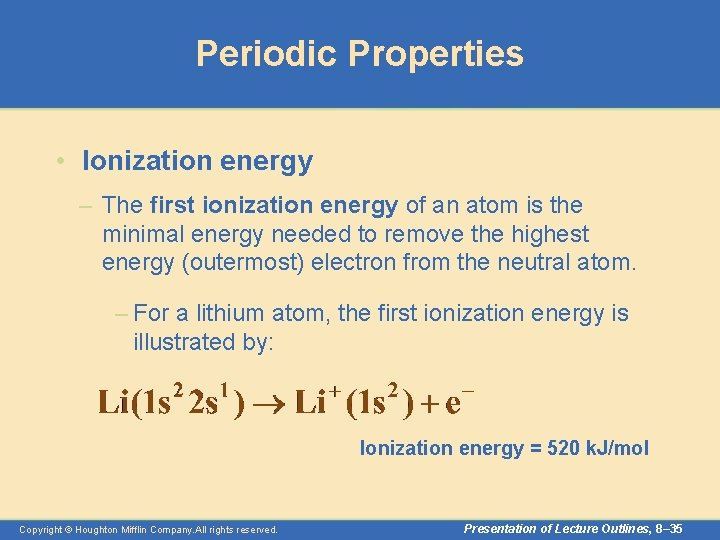 Periodic Properties

• Ionization energy

– The first ionization energy of an atom is the minimal energy needed to remove the highest energy (outermost) electron from the neutral atom.

– For a lithium atom, the first ionization energy is illustrated by:

$Li(1s^2 2s^1) \rightarrow Li^+(1s^2) + e^-$

Ionization energy = 520 kJ/mol

Copyright © Houghton Mifflin Company.All rights reserved.

Presentation of Lecture Outlines, 8–35